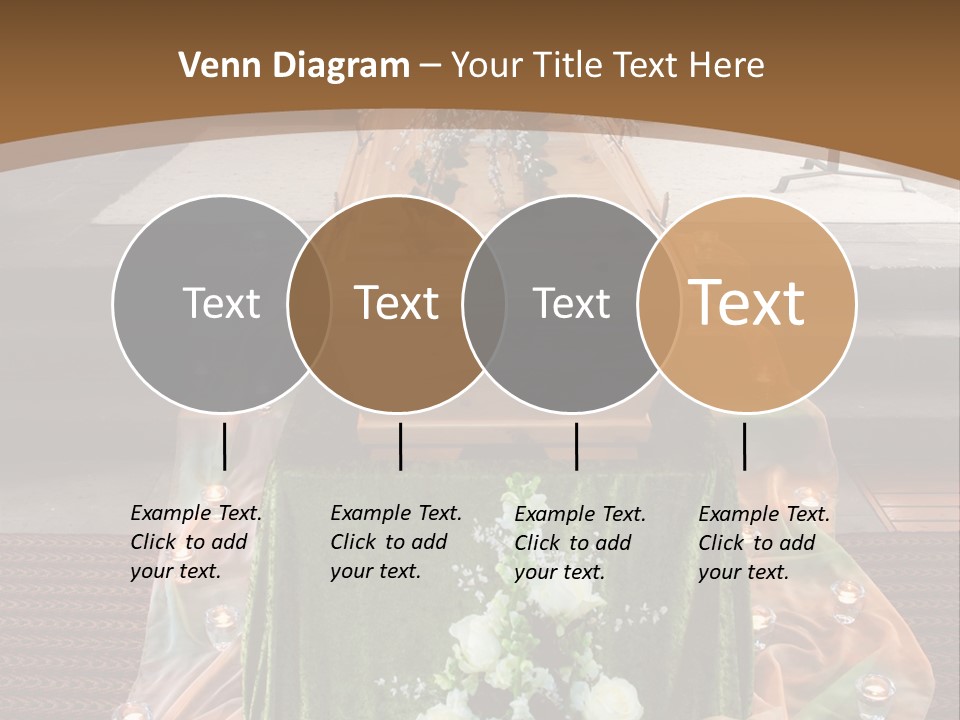 Venn Diagram – Your Title Text Here

Text

Text

Text

Text

Example Text. Click to add your text.

Example Text. Click to add your text.

Example Text. Click to add your text.

Example Text. Click to add your text.